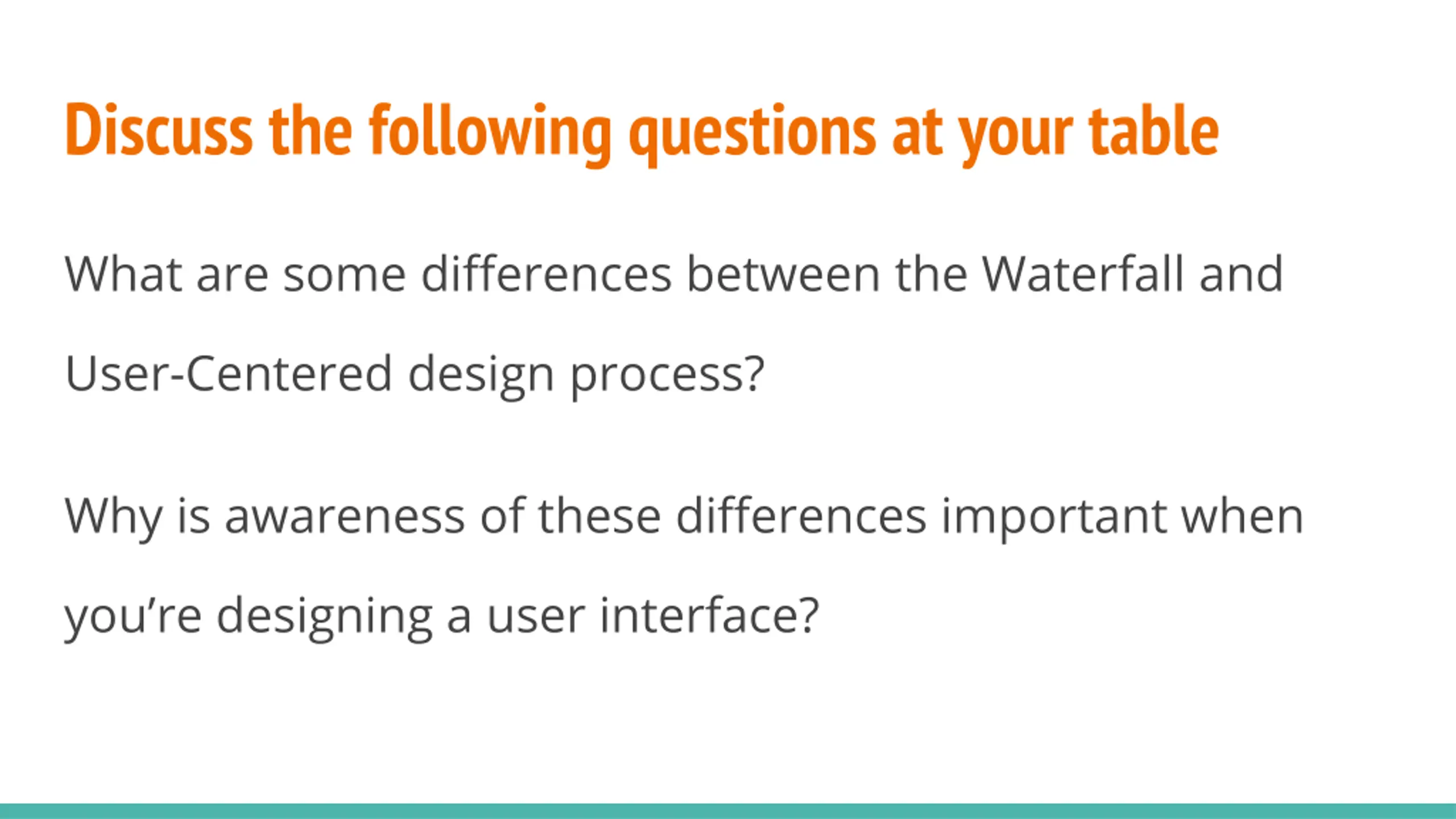 Discuss the following questions at your table

What are some differences between the Waterfall and User-Centered design process?

Why is awareness of these differences important when you’re designing a user interface?